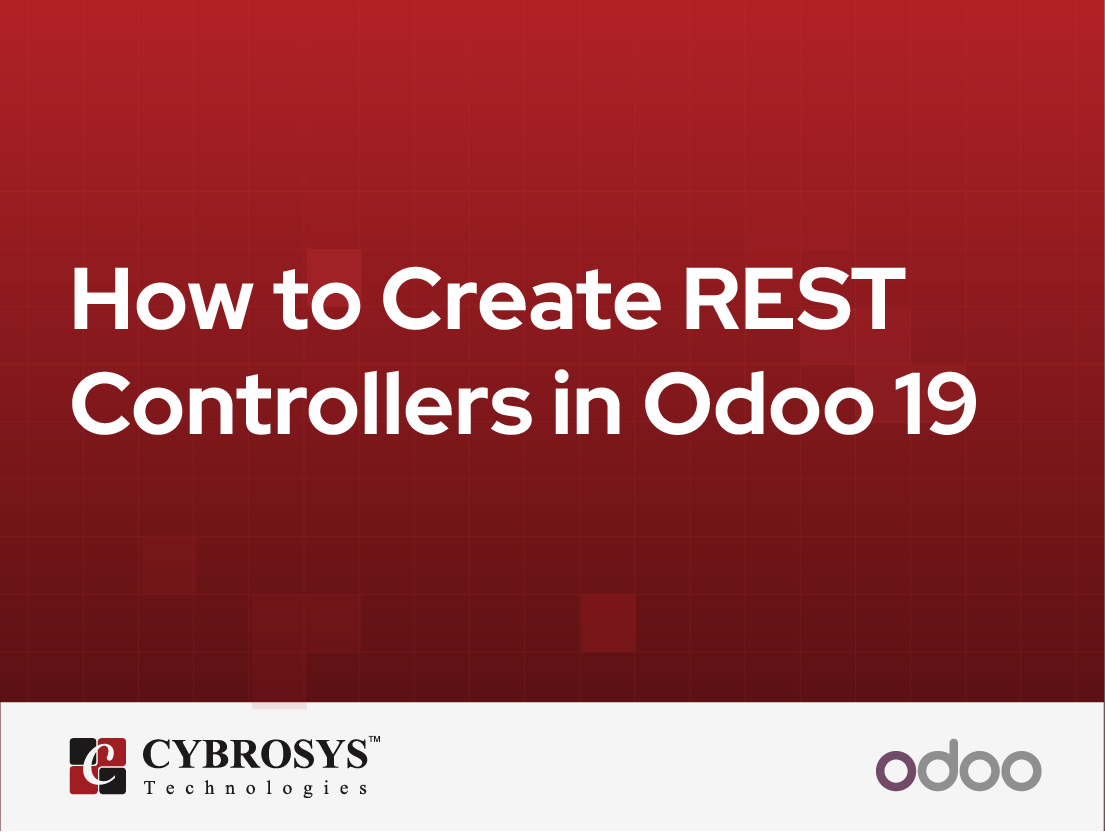 How to Create REST Controllers in Odoo 19

CYBROSYS™
Technologies

odoo